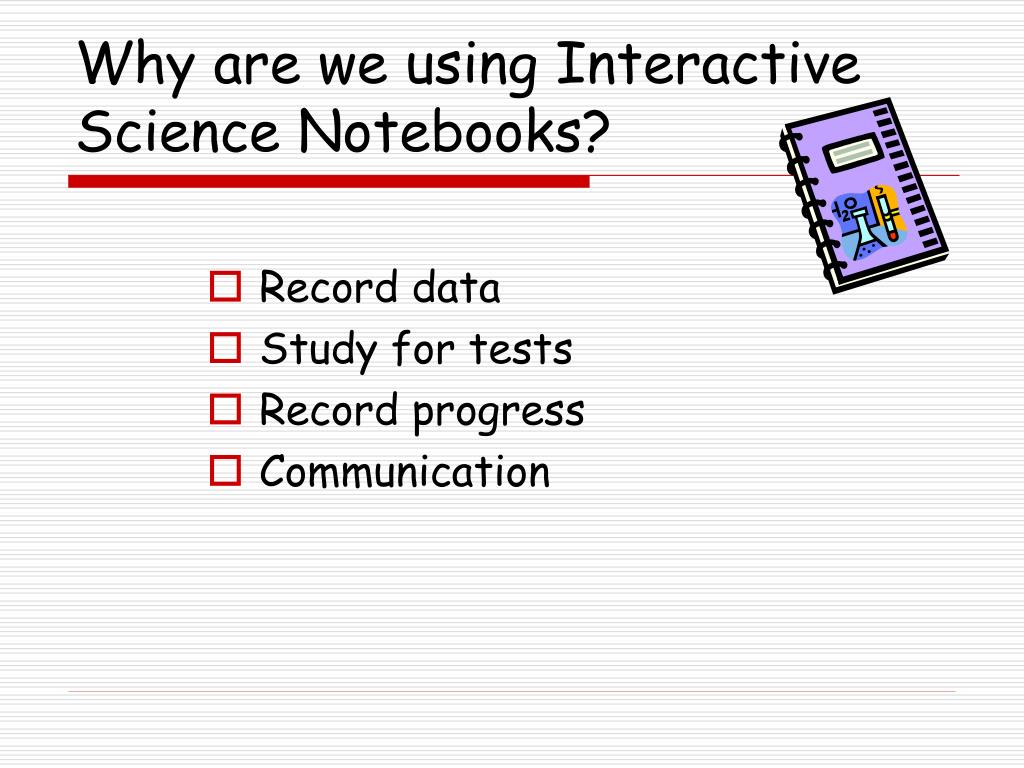 Why are we using Interactive Science Notebooks?

Record data
Study for tests
Record progress
Communication